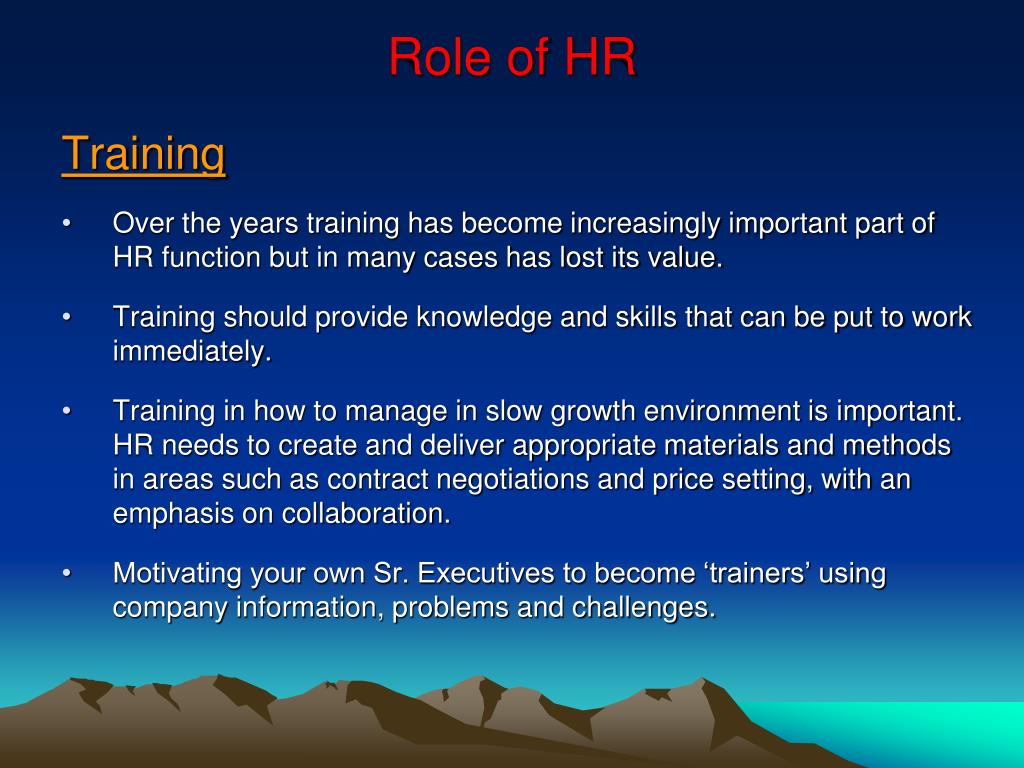 Role of HR

Training

• Over the years training has become increasingly important part of HR function but in many cases has lost its value.

• Training should provide knowledge and skills that can be put to work immediately.

• Training in how to manage in slow growth environment is important. HR needs to create and deliver appropriate materials and methods in areas such as contract negotiations and price setting, with an emphasis on collaboration.

• Motivating your own Sr. Executives to become ‘trainers’ using company information, problems and challenges.